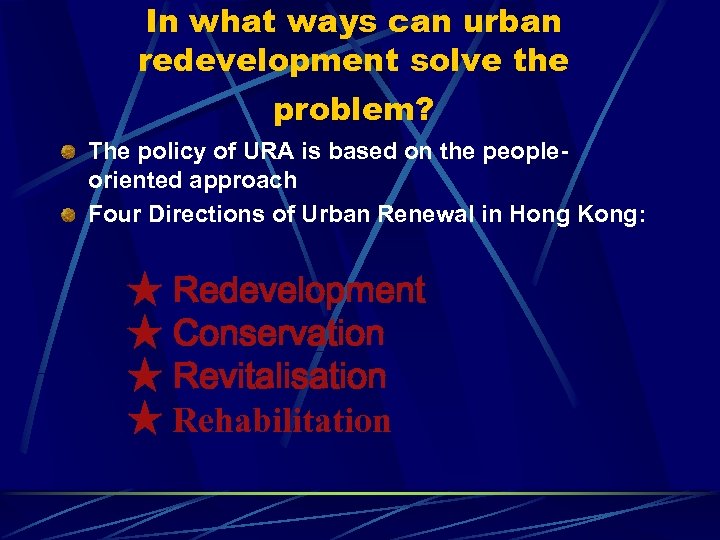 In what ways can urban redevelopment solve the problem?

The policy of URA is based on the people-oriented approach

Four Directions of Urban Renewal in Hong Kong:

★ Redevelopment
★ Conservation
★ Revitalisation
★ Rehabilitation